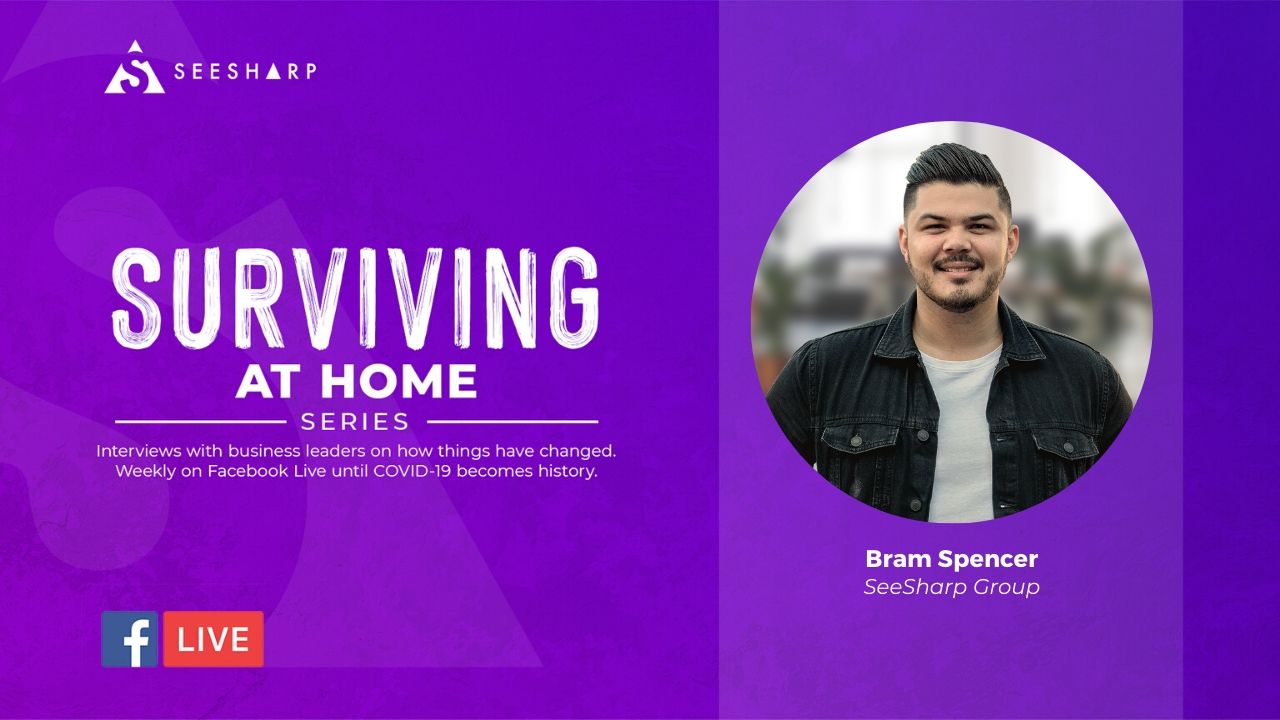 SEESHARP

SURVIVING
AT HOME
SERIES

Interviews with business leaders on how things have changed. Weekly on Facebook Live until COVID-19 becomes history.

f LIVE

Bram Spencer
SeeSharp Group